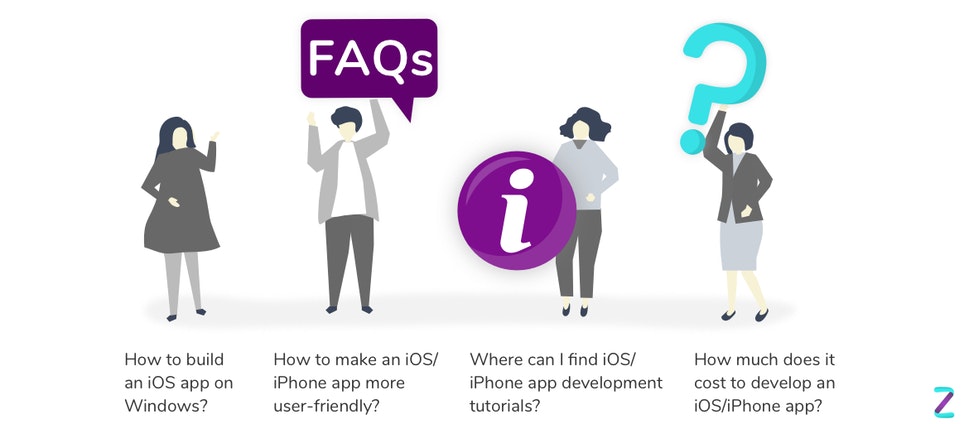 FAQs

i

?

How to build an iOS app on Windows?

How to make an iOS/ iPhone app more user-friendly?

Where can I find iOS/ iPhone app development tutorials?

How much does it cost to develop an iOS/iPhone app?

Z